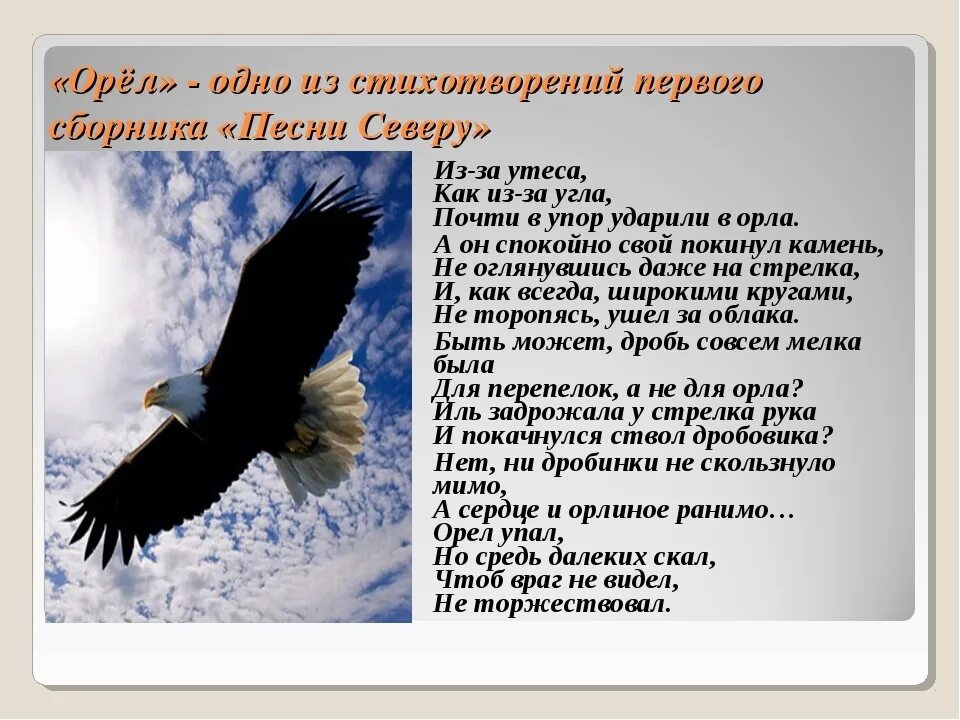 «Орёл» - одно из стихотворений первого сборника «Песни Северу»

Из-за утеса,
Как из-за угла,
Почти в упор ударили в орла.
А он спокойно свой покинул камень,
Не оглянувшись даже на стрелка,
И, как всегда, широкими кругами,
Не торопясь, ушел за облака.
Быть может, дробь совсем мелка была
Для перепелок, а не для орла?
Иль задрожала у стрелка рука
И покачнулся ствол дробовика?
Нет, ни дробинки не скользнуло мимо,
А сердце и орлиное ранимо…
Орел упал,
Но средь далеких скал,
Чтоб враг не видел,
Не торжествовал.